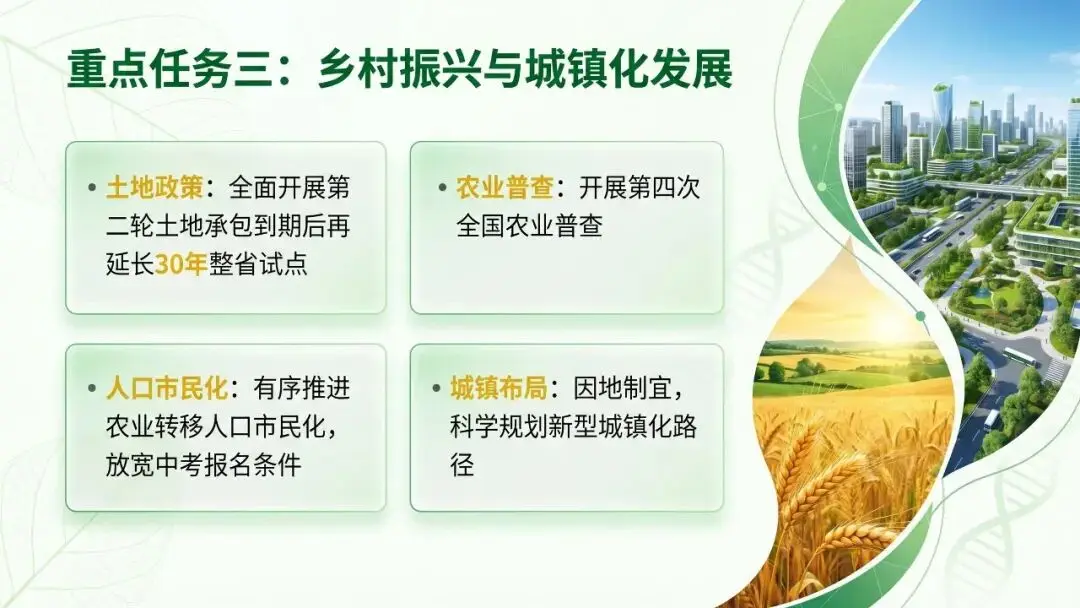 重点任务三：乡村振兴与城镇化发展

• 土地政策：全面开展第二轮土地承包到期后再延长30年整省试点

• 农业普查：开展第四次全国农业普查

• 人口市民化：有序推进农业转移人口市民化，放宽中考报名条件

• 城镇布局：因地制宜，科学规划新型城镇化路径